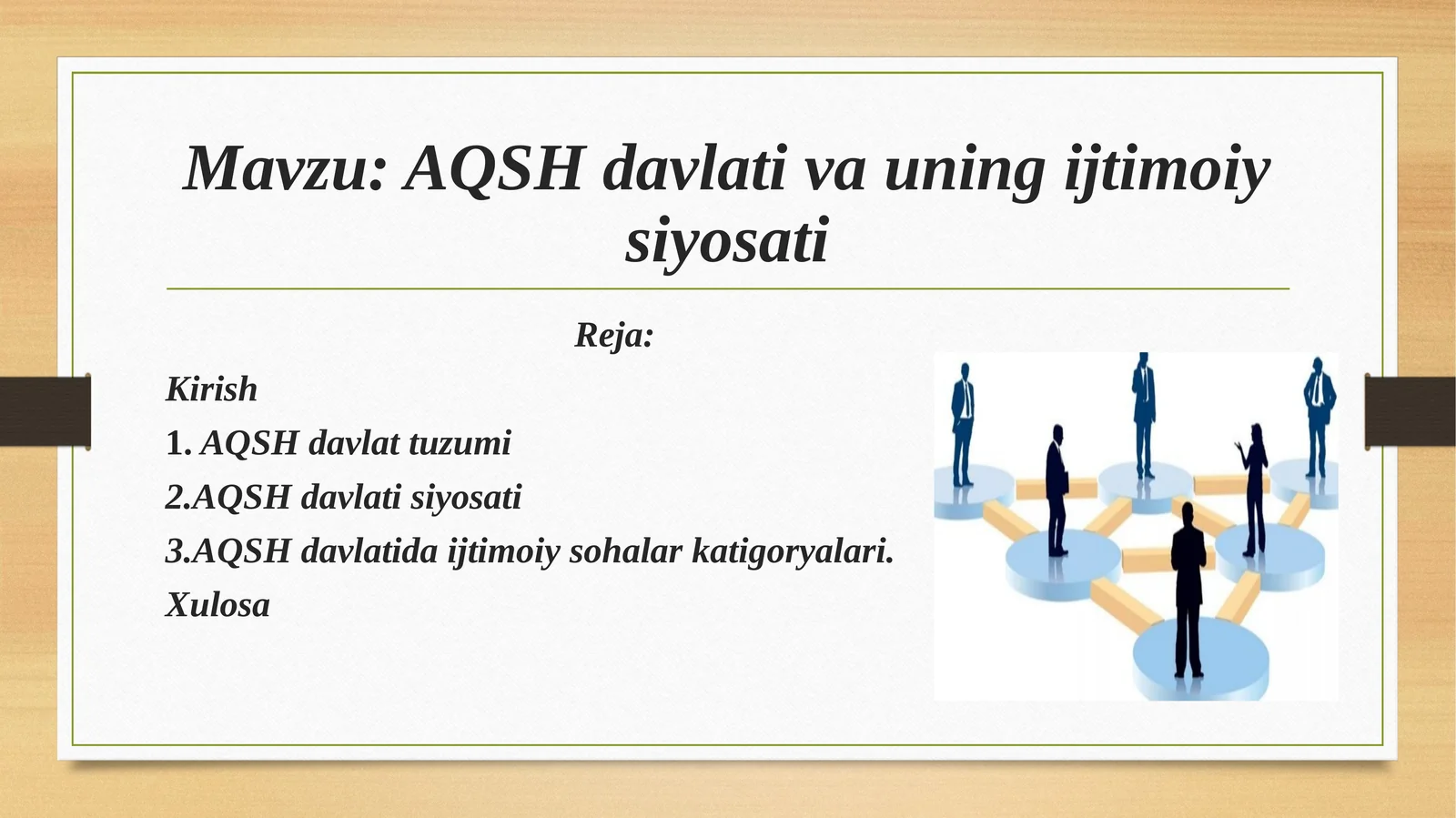 Mavzu: AQSH davlati va uning ijtimoiy siyosati

Reja:

Kirish

1. AQSH davlat tuzumi

2.AQSH davlati siyosati

3.AQSH davlatida ijtimoiy sohalar katigoryalari.

Xulosa